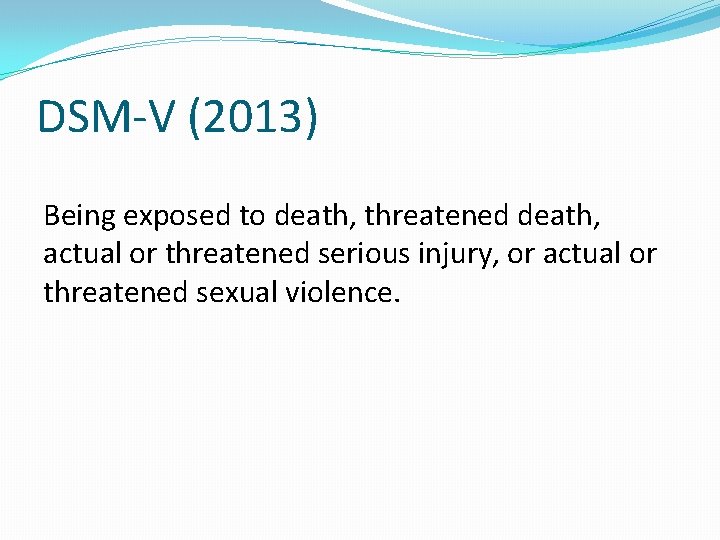 DSM-V (2013)

Being exposed to death, threatened death, actual or threatened serious injury, or actual or threatened sexual violence.